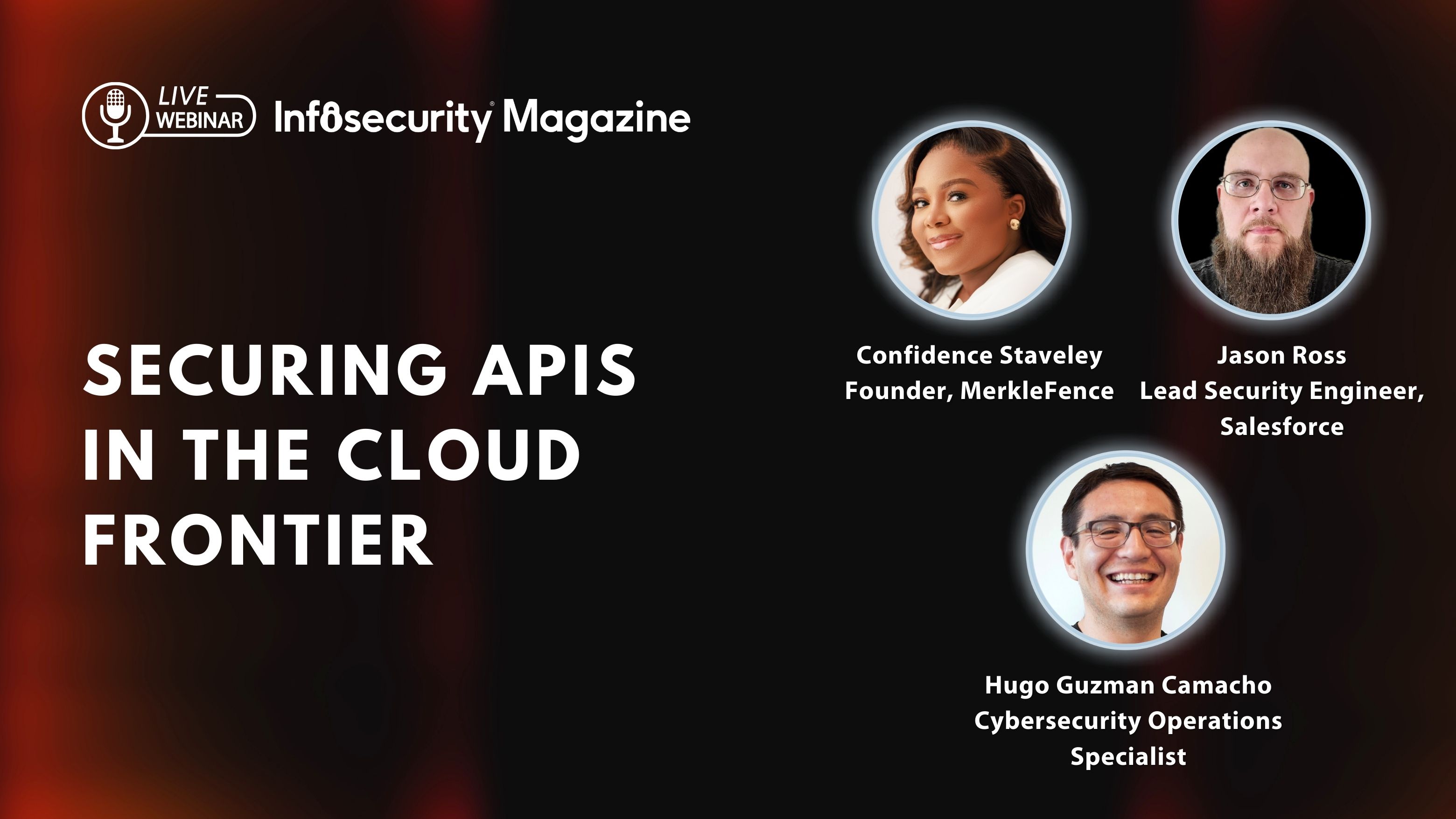 LIVE WEBINAR

Infosecurity Magazine

SECURING APIS IN THE CLOUD FRONTIER

Confidence Staveley
Founder, MerkleFence

Jason Ross
Lead Security Engineer, Salesforce

Hugo Guzman Camacho
Cybersecurity Operations Specialist